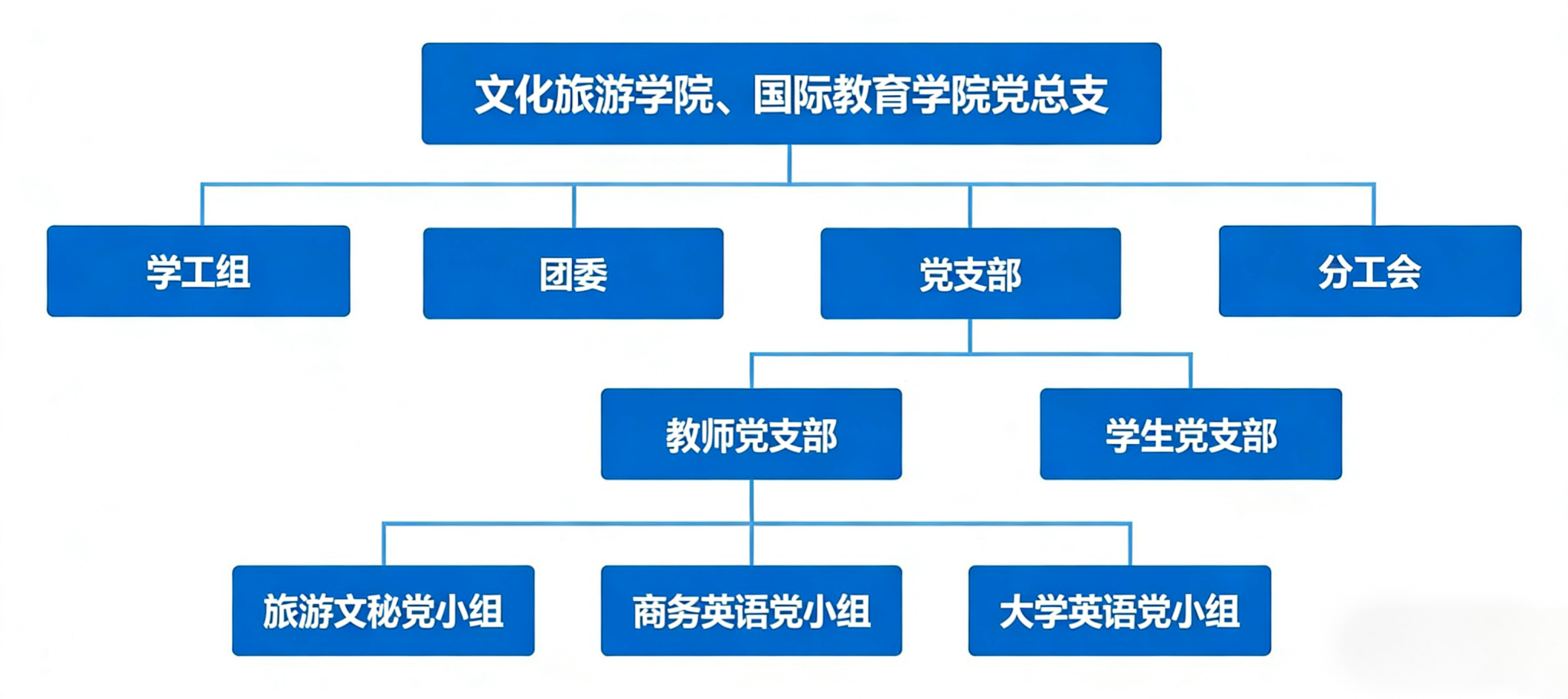 文化旅游学院、国际教育学院党总支

学工组

团委

党支部

分工会

教师党支部

学生党支部

旅游文秘党小组

商务英语党小组

大学英语党小组